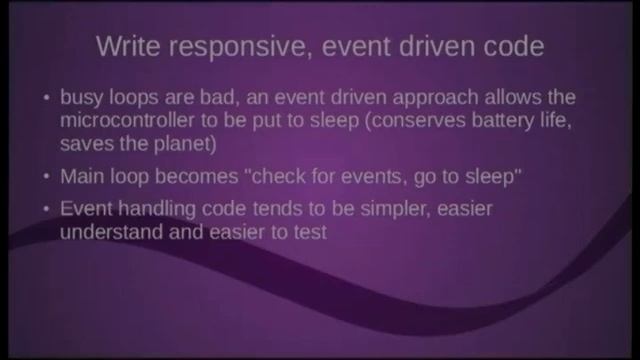 Write responsive, event driven code

• busy loops are bad, an event driven approach allows the microcontroller to be put to sleep (conserves battery life, saves the planet)

• Main loop becomes "check for events, go to sleep"

• Event handling code tends to be simpler, easier understand and easier to test